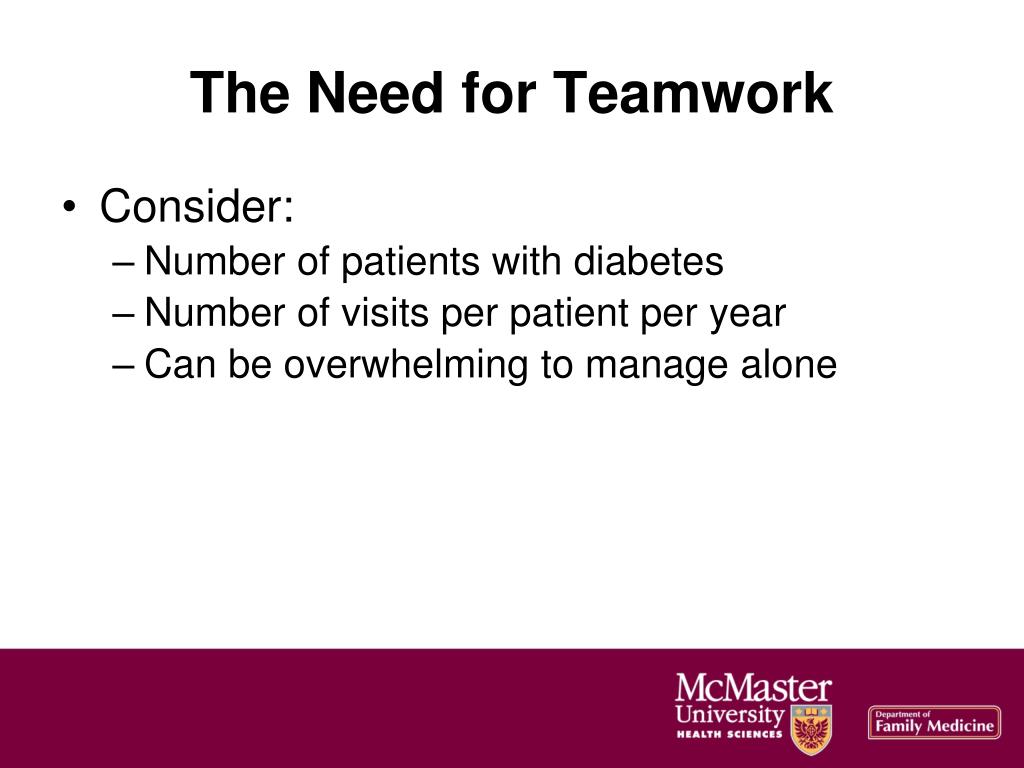 The Need for Teamwork

• Consider:
– Number of patients with diabetes
– Number of visits per patient per year
– Can be overwhelming to manage alone

McMaster University HEALTH SCIENCES

Department of Family Medicine